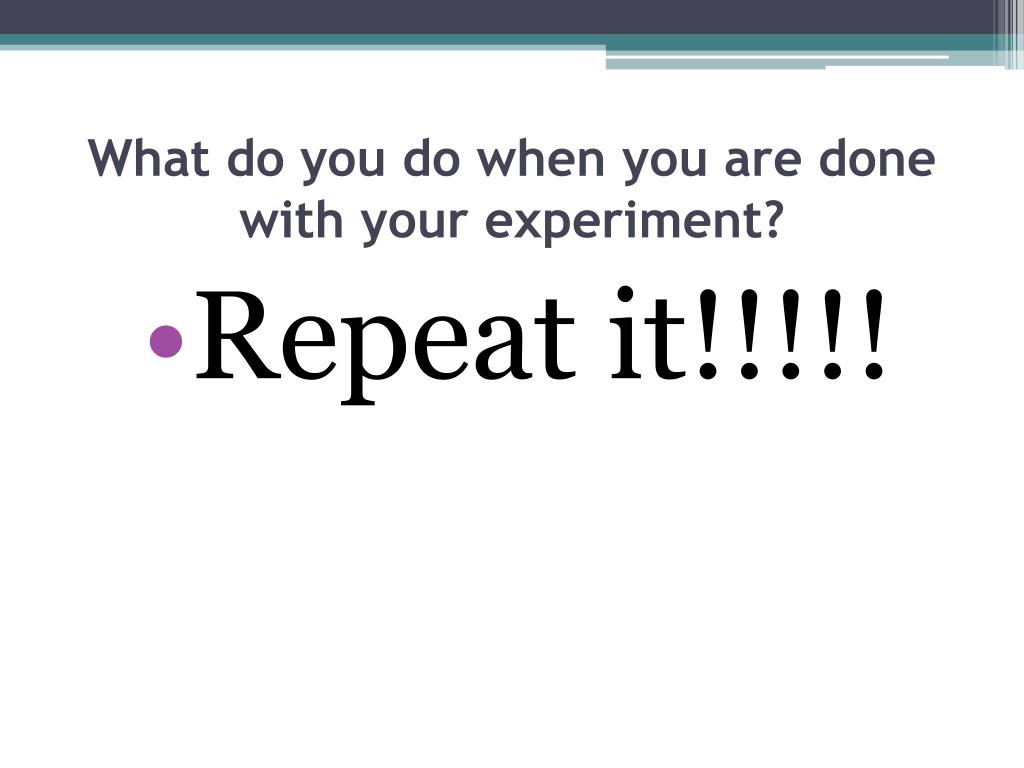 What do you do when you are done with your experiment?

• Repeat it!!!!!